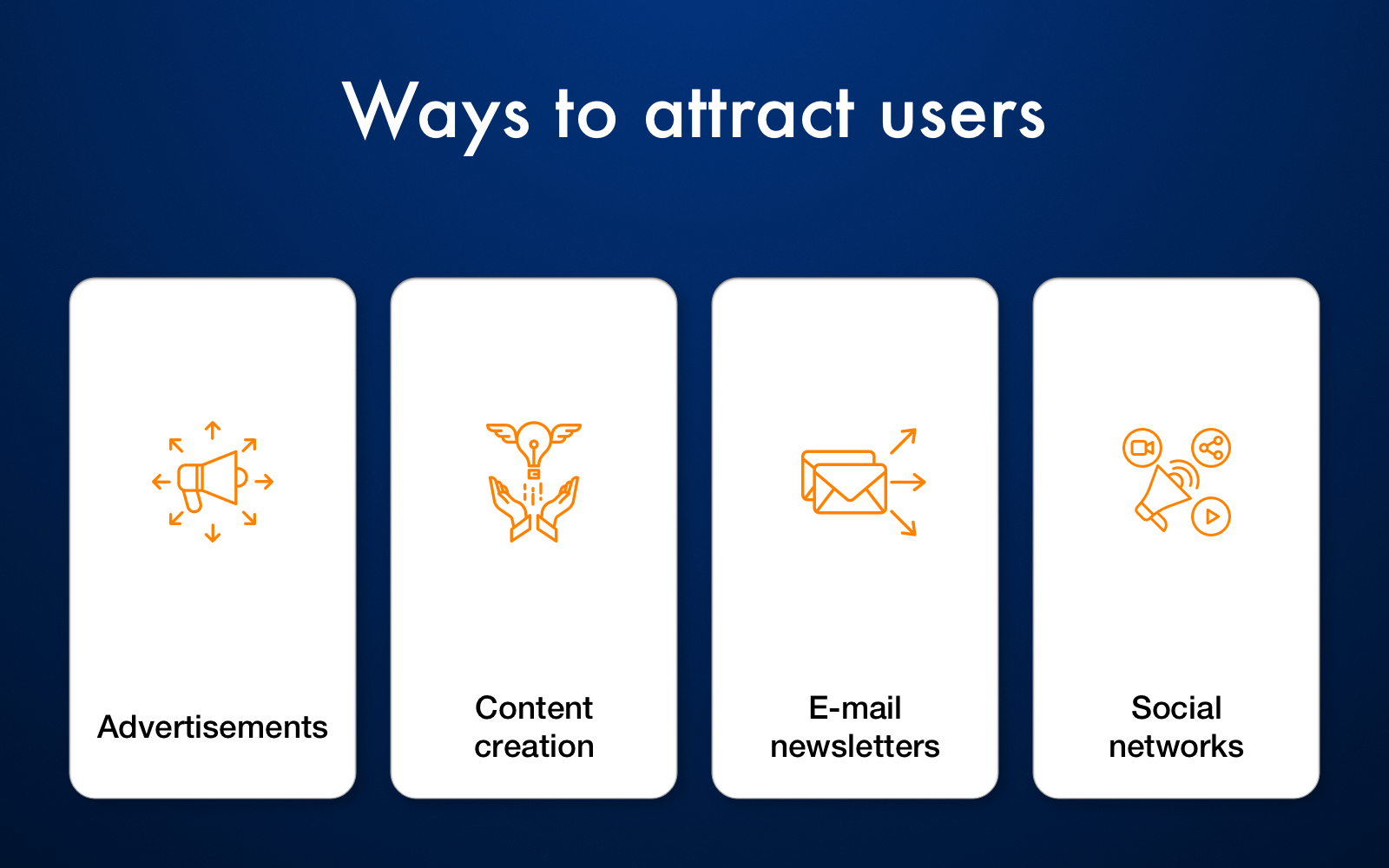 Ways to attract users

Advertisements

Content creation

E-mail newsletters

Social networks